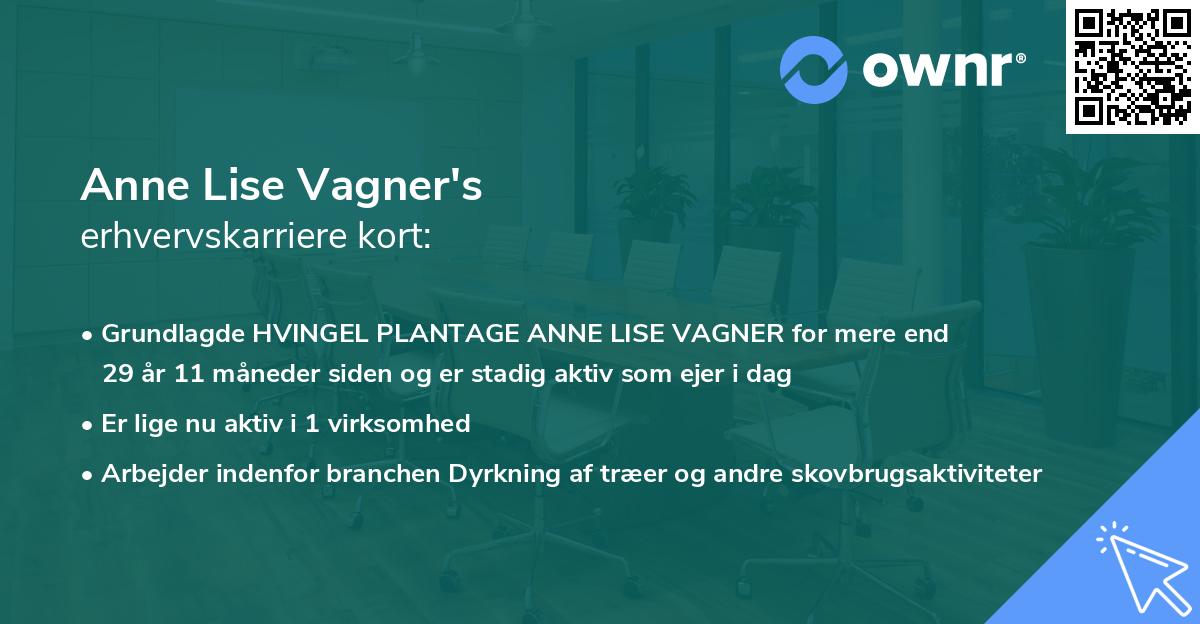 ownr®

Anne Lise Vagner's
erhvervskarriere kort:

• Grundlagde HVINGEL PLANTAGE ANNE LISE VAGNER for mere end 29 år 11 måneder siden og er stadig aktiv som ejer i dag

• Er lige nu aktiv i 1 virksomhed

• Arbejder indenfor branchen Dyrkning af træer og andre skovbrugsaktiviteter